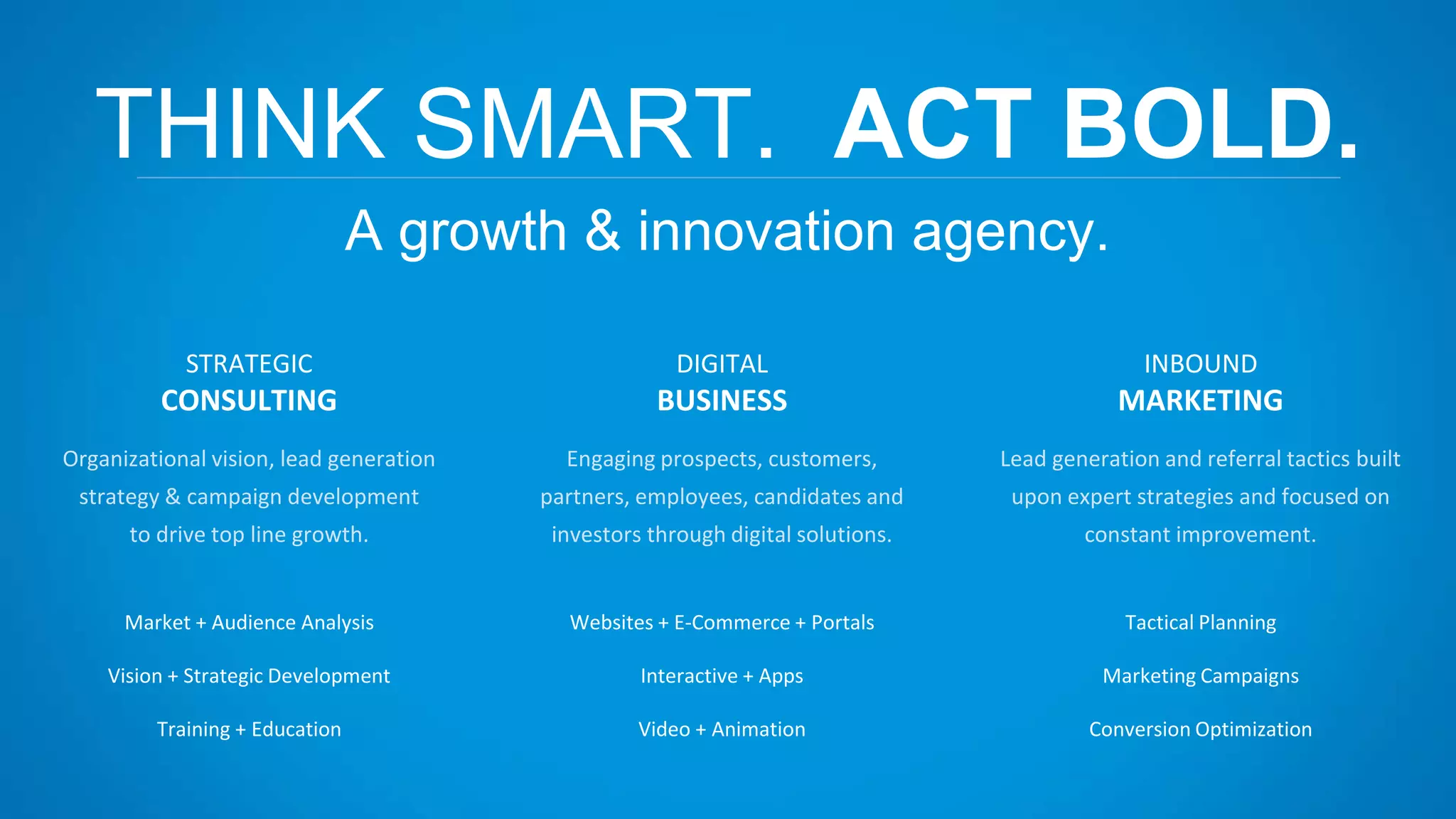 THINK SMART. ACT BOLD.

A growth & innovation agency.

STRATEGIC
CONSULTING

Organizational vision, lead generation strategy & campaign development to drive top line growth.

Market + Audience Analysis

Vision + Strategic Development

Training + Education

DIGITAL
BUSINESS

Engaging prospects, customers, partners, employees, candidates and investors through digital solutions.

Websites + E-Commerce + Portals

Interactive + Apps

Video + Animation

INBOUND
MARKETING

Lead generation and referral tactics built upon expert strategies and focused on constant improvement.

Tactical Planning

Marketing Campaigns

Conversion Optimization